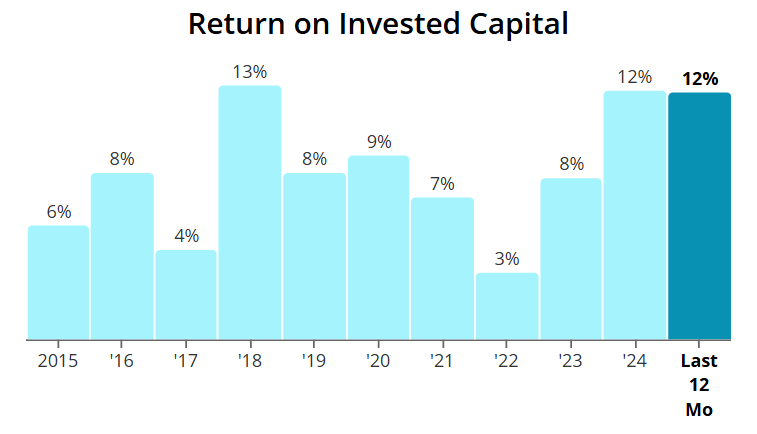 Return on Invested Capital

6%
8%
4%
13%
8%
9%
7%
3%
8%
12%
12%

2015
'16
'17
'18
'19
'20
'21
'22
'23
'24
Last 12 Mo